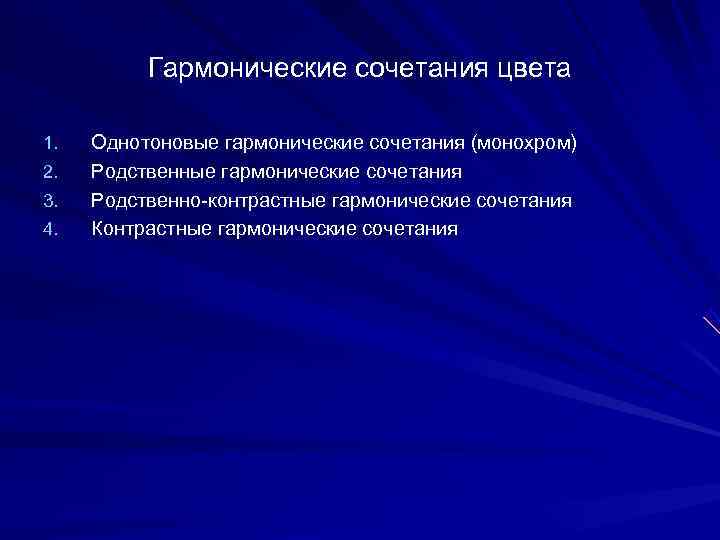 Гармонические сочетания цвета

1. Однотоновые гармонические сочетания (монохром)
2. Родственные гармонические сочетания
3. Родственно-контрастные гармонические сочетания
4. Контрастные гармонические сочетания